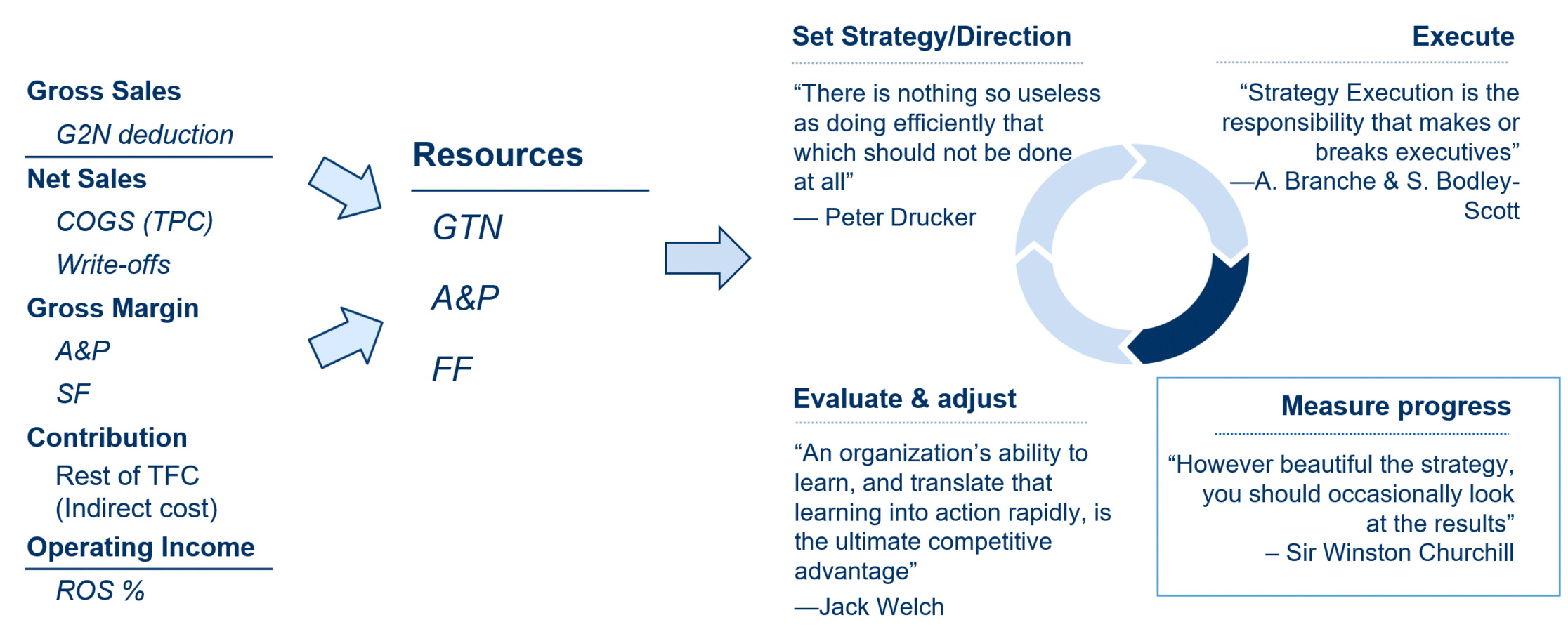 Gross Sales
G2N deduction
Net Sales
COGS (TPC)
Write-offs
Gross Margin
A&P
SF
Contribution
Rest of TFC (Indirect cost)
Operating Income
ROS %

Resources
GTN
A&P
FF

Set Strategy/Direction
“There is nothing so useless as doing efficiently that which should not be done at all”
— Peter Drucker

Execute
“Strategy Execution is the responsibility that makes or breaks executives”
—A. Branche & S. Bodley-Scott

Evaluate & adjust
“An organization’s ability to learn, and translate that learning into action rapidly, is the ultimate competitive advantage”
—Jack Welch

Measure progress
“However beautiful the strategy, you should occasionally look at the results”
– Sir Winston Churchill